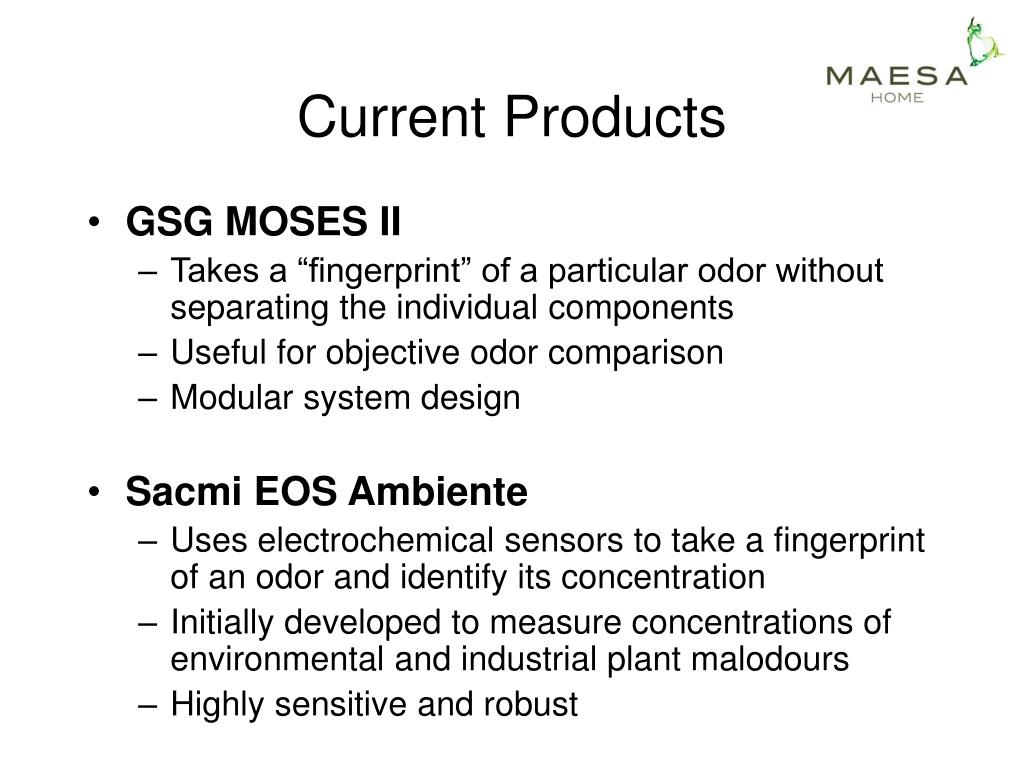 MAESA
HOME

Current Products

• GSG MOSES II
– Takes a “fingerprint” of a particular odor without separating the individual components
– Useful for objective odor comparison
– Modular system design

• Sacmi EOS Ambiente
– Uses electrochemical sensors to take a fingerprint of an odor and identify its concentration
– Initially developed to measure concentrations of environmental and industrial plant malodours
– Highly sensitive and robust